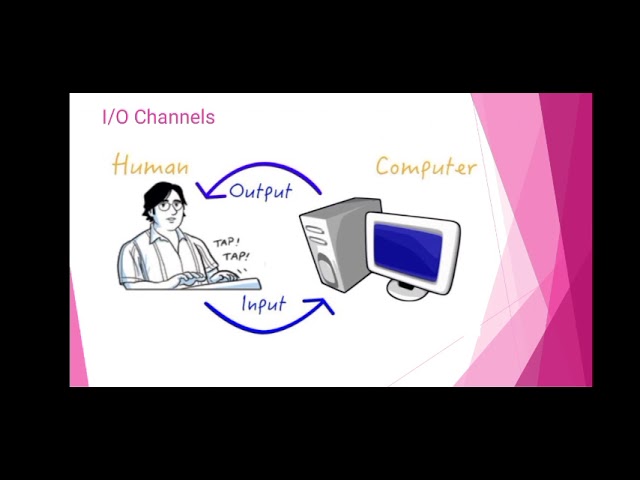 I/O Channels

Human

Output

Computer

TAP!
TAP!

Input